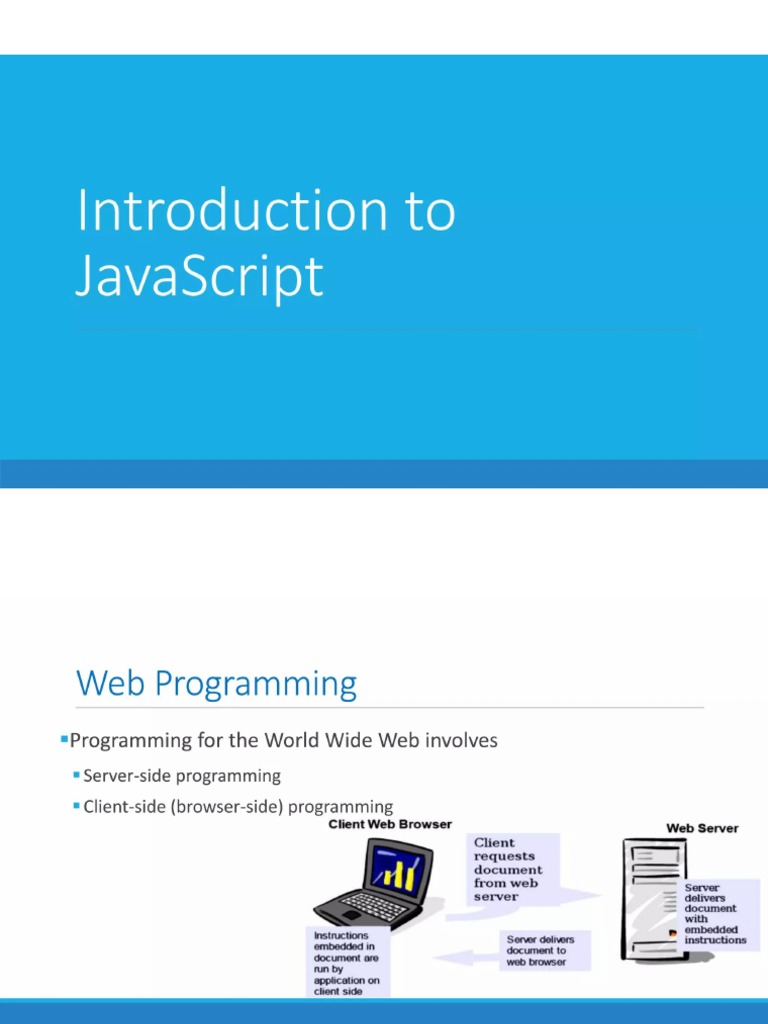 Introduction to JavaScript

Web Programming

▪Programming for the World Wide Web involves
▪ Server-side programming
▪ Client-side (browser-side) programming

Client Web Browser

Client requests document from web server

Web Server

Server delivers document with embedded instructions

Instructions embedded in document are run by application on client side

Server delivers document to web browser